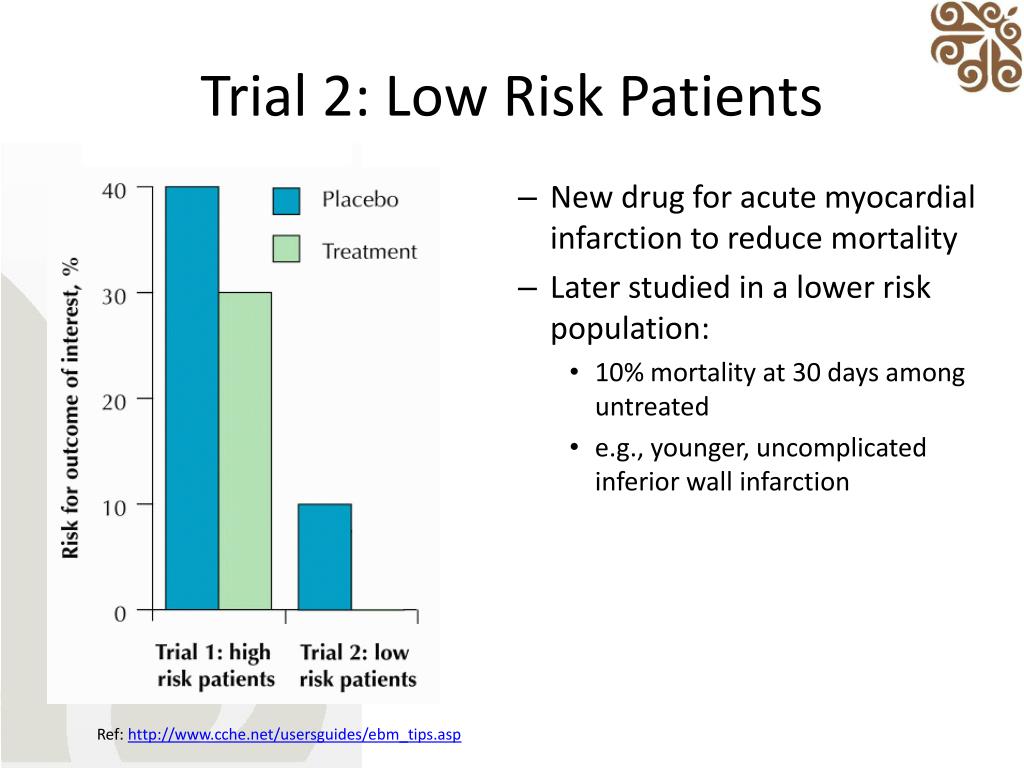 Trial 2: Low Risk Patients

Risk for outcome of interest, %

40
30
20
10
0

Placebo
Treatment

Trial 1: high risk patients
Trial 2: low risk patients

– New drug for acute myocardial infarction to reduce mortality
– Later studied in a lower risk population:
• 10% mortality at 30 days among untreated
• e.g., younger, uncomplicated inferior wall infarction

Ref: http://www.cche.net/usersguides/ebm_tips.asp